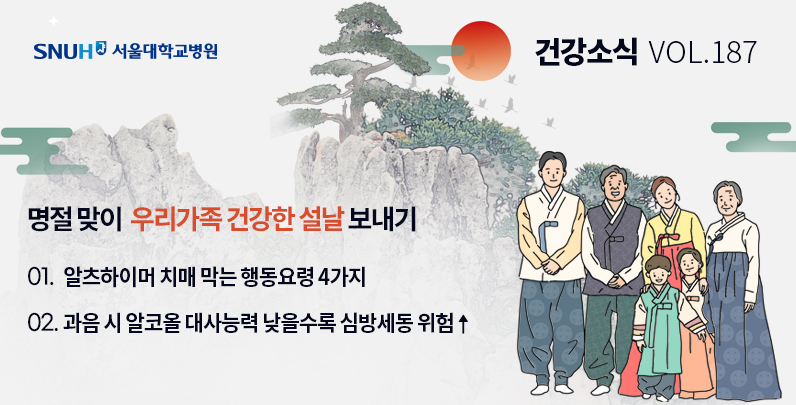 SNUH 서울대학교병원

건강소식 VOL.187

명절 맞이 우리가족 건강한 설날 보내기

01. 알츠하이머 치매 막는 행동요령 4가지

02. 과음 시 알코올 대사능력 낮을수록 심방세동 위험↑